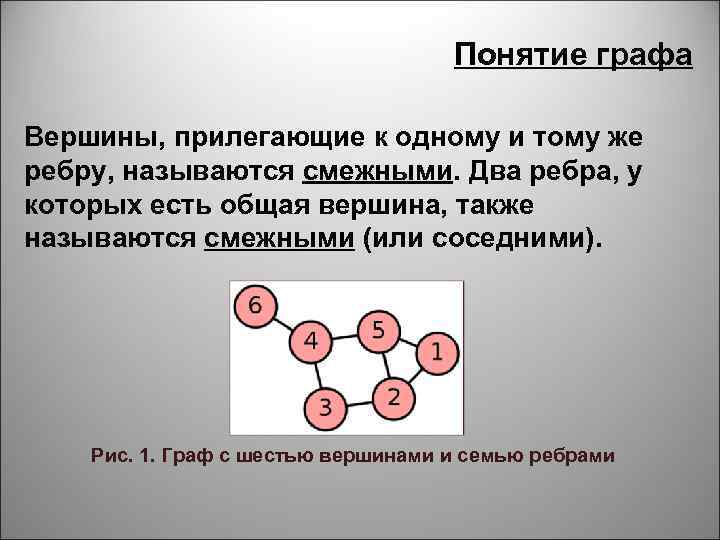 Понятие графа

Вершины, прилегающие к одному и тому же ребру, называются смежными. Два ребра, у которых есть общая вершина, также называются смежными (или соседними).

6
4
5
1
3
2

Рис. 1. Граф с шестью вершинами и семью ребрами